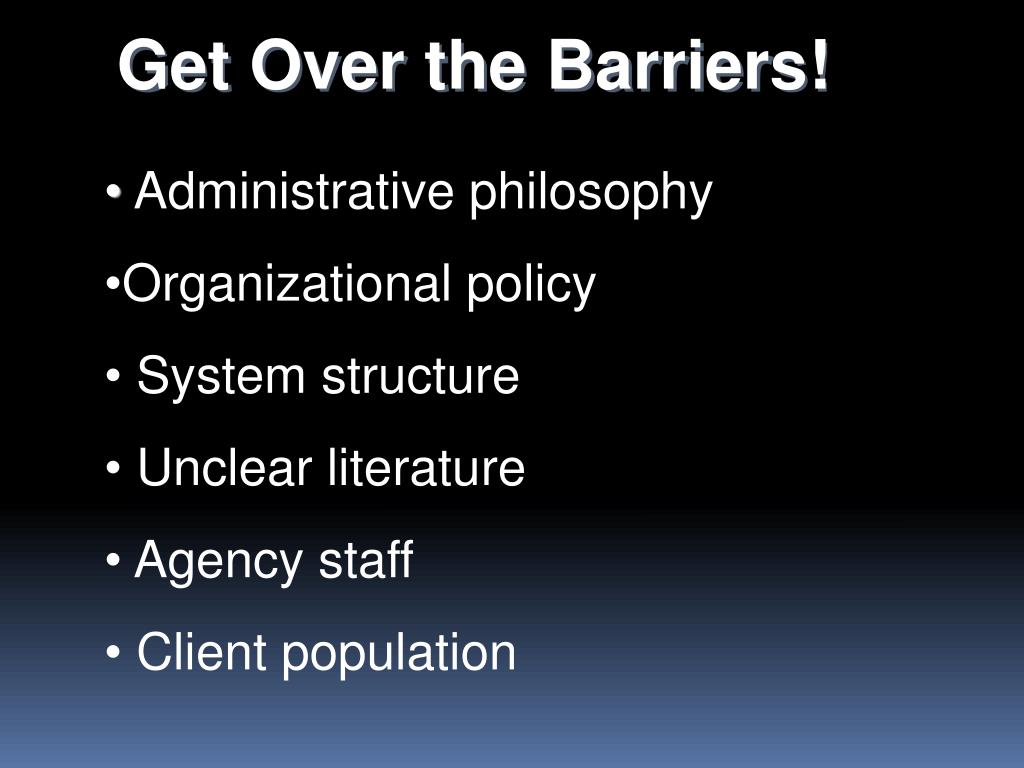 Get Over the Barriers!

• Administrative philosophy

•Organizational policy

• System structure

• Unclear literature

• Agency staff

• Client population